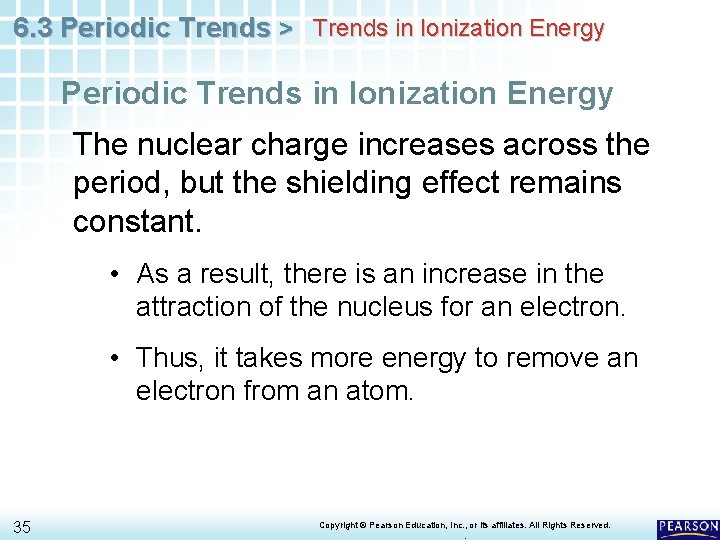 6.3 Periodic Trends > Trends in Ionization Energy

Periodic Trends in Ionization Energy

The nuclear charge increases across the period, but the shielding effect remains constant.

• As a result, there is an increase in the attraction of the nucleus for an electron.

• Thus, it takes more energy to remove an electron from an atom.

35

Copyright © Pearson Education, Inc., or its affiliates. All Rights Reserved.

PEARSON